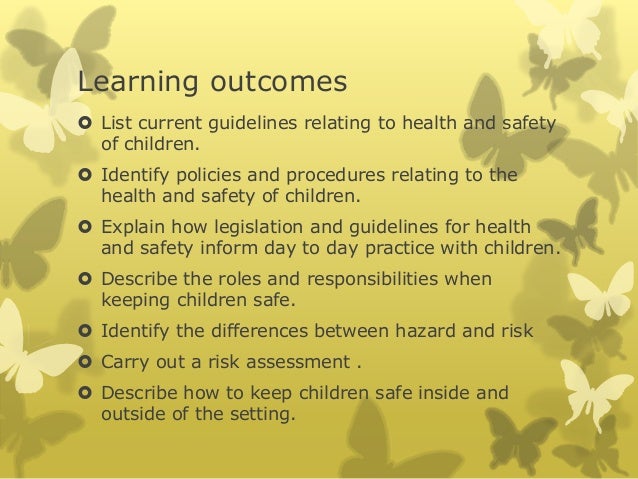 Learning outcomes

- List current guidelines relating to health and safety of children.
- Identify policies and procedures relating to the health and safety of children.
- Explain how legislation and guidelines for health and safety inform day to day practice with children.
- Describe the roles and responsibilities when keeping children safe.
- Identify the differences between hazard and risk
- Carry out a risk assessment .
- Describe how to keep children safe inside and outside of the setting.